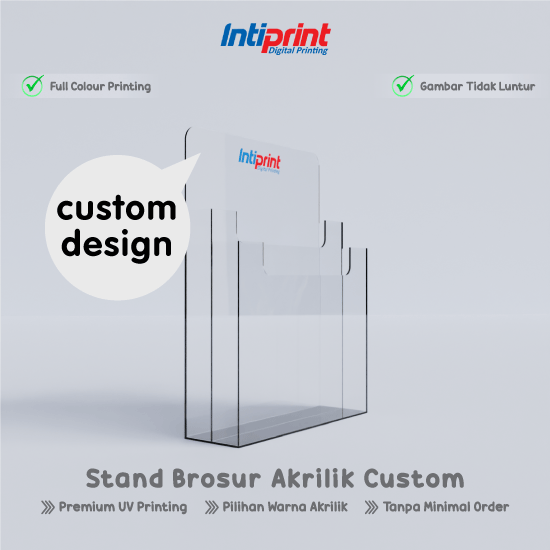 Intiprint
Digital Printing

Full Colour Printing

Gambar Tidak Luntur

Intiprint
Digital Printing

custom design

Stand Brosur Akrilik Custom

Premium UV Printing

Pilihan Warna Akrilik

Tanpa Minimal Order